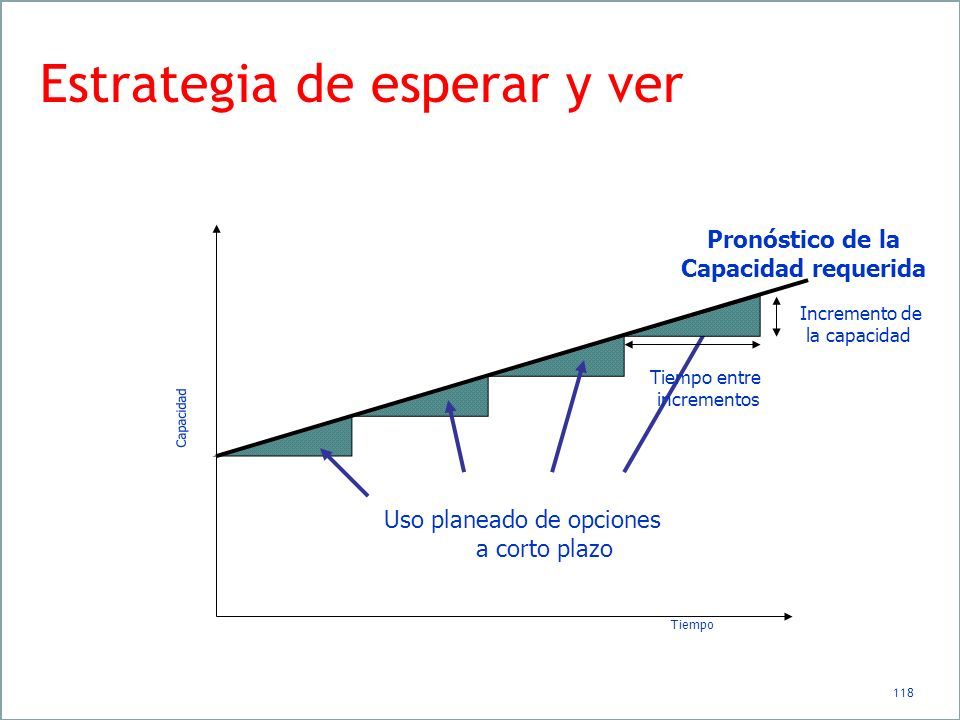 Estrategia de esperar y ver

Pronóstico de la Capacidad requerida

Incremento de la capacidad

Tiempo entre incrementos

Capacidad

Uso planeado de opciones a corto plazo

Tiempo

118